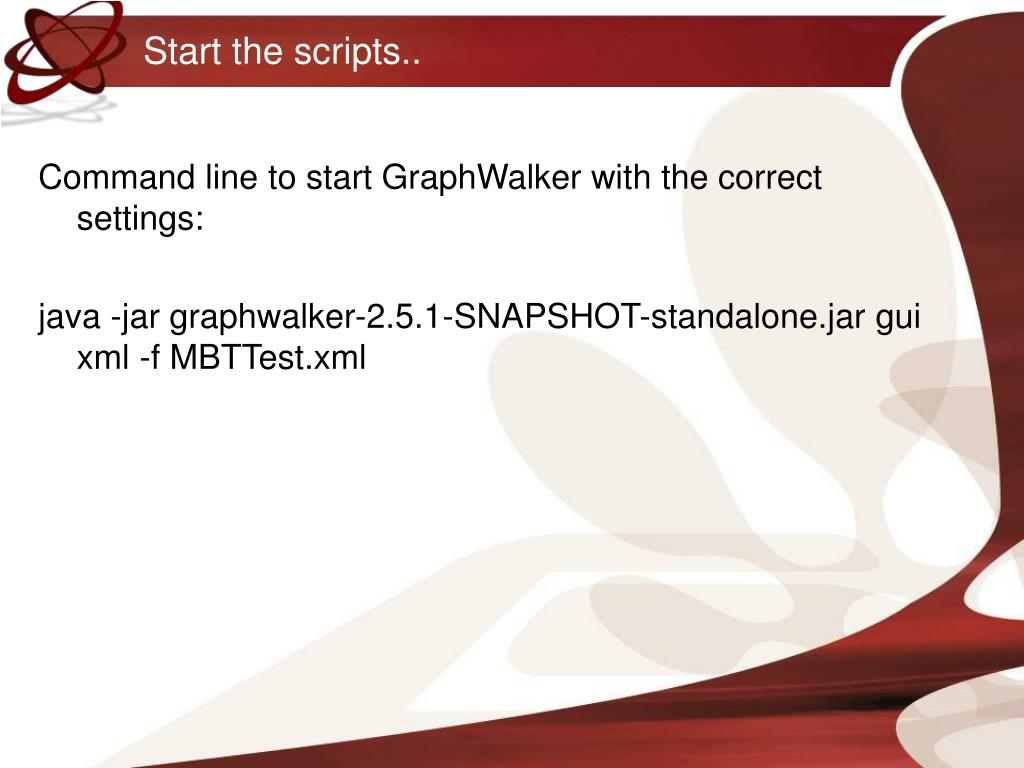 Start the scripts..

Command line to start GraphWalker with the correct settings:

java -jar graphwalker-2.5.1-SNAPSHOT-standalone.jar gui xml -f MBTTest.xml